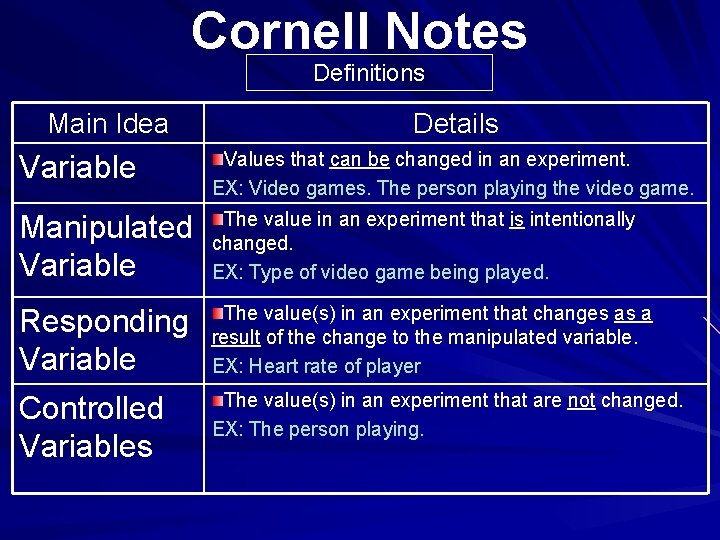 Cornell Notes

Definitions

| Main Idea | Details |
|---|---|
| Variable | Values that can be changed in an experiment. EX: Video games. The person playing the video game. |
| Manipulated Variable | The value in an experiment that is intentionally changed. EX: Type of video game being played. |
| Responding Variable | The value(s) in an experiment that changes as a result of the change to the manipulated variable. EX: Heart rate of player |
| Controlled Variables | The value(s) in an experiment that are not changed. EX: The person playing. |